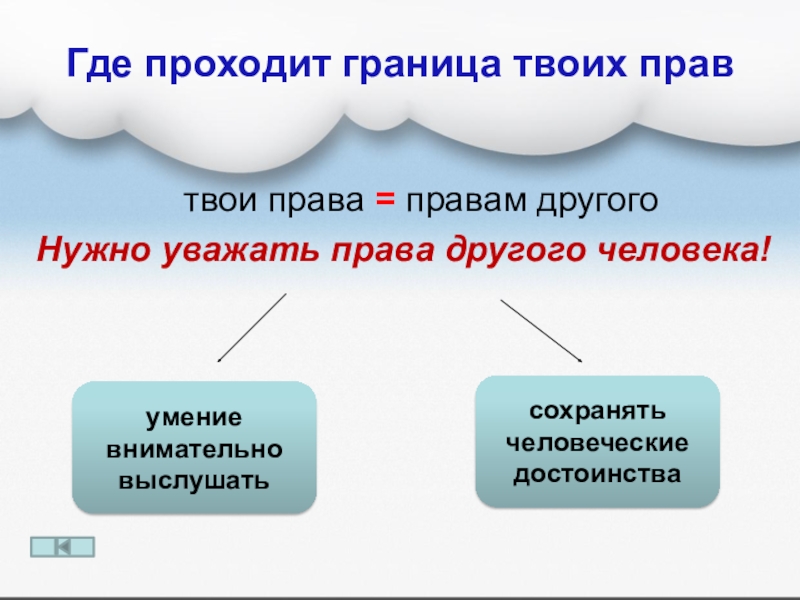 Где проходит граница твоих прав

твои права = правам другого

Нужно уважать права другого человека!

умение внимательно выслушать

сохранять человеческие достоинства